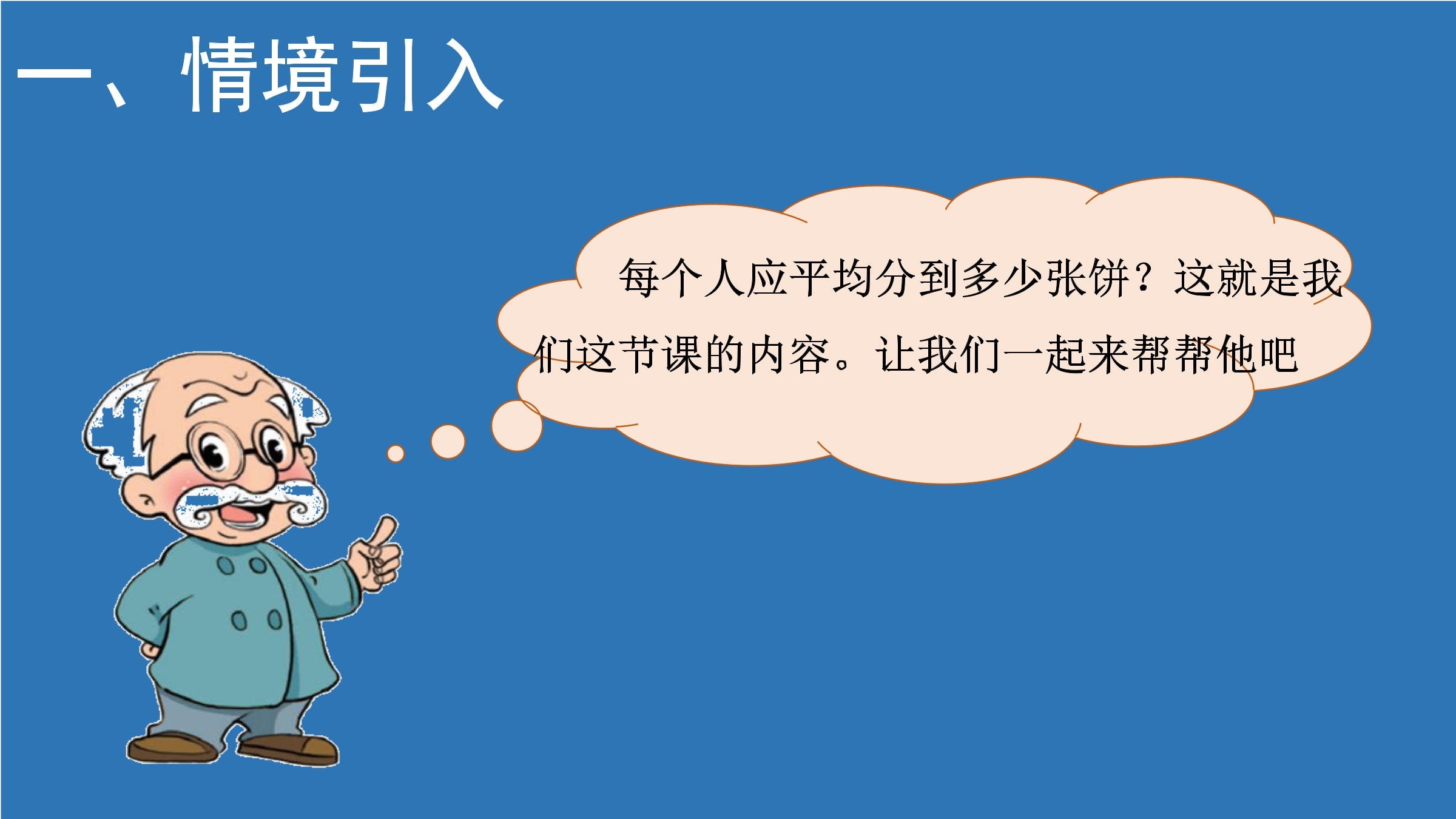 一、情境引入

每个人应平均分到多少张饼？这就是我们这节课的内容。让我们一起来帮帮他吧